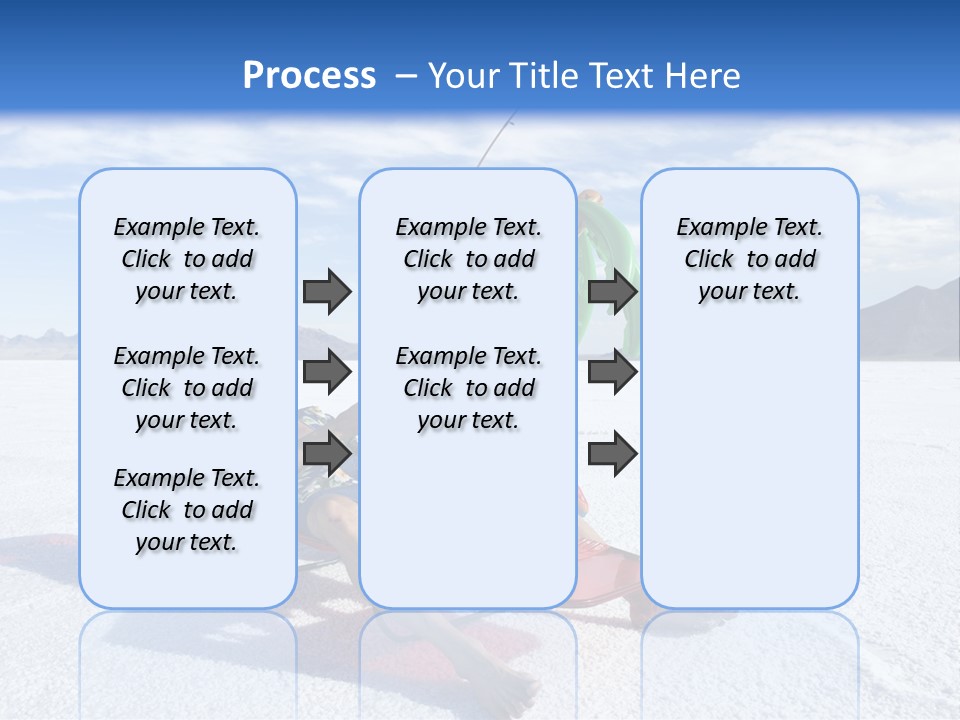 Process – Your Title Text Here

Example Text. Click to add your text.

Example Text. Click to add your text.

Example Text. Click to add your text.

Example Text. Click to add your text.

Example Text. Click to add your text.

Example Text. Click to add your text.